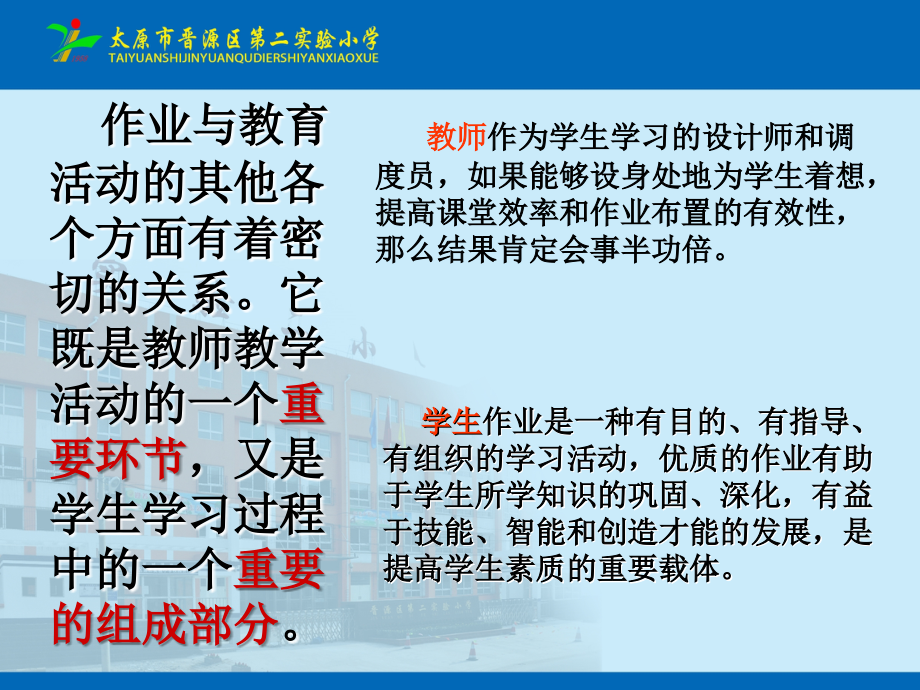 太原市晋源区第二实验小学
TAIYUANSHIJINYUANQUDIERSHIYANXIAOXUE

作业与教育活动的其他各个方面有着密切的关系。它既是教师教学活动的一个重要环节，又是学生学习过程中的一个重要的组成部分。

教师作为学生学习的设计师和调度员，如果能够设身处地为学生着想，提高课堂效率和作业布置的有效性，那么结果肯定会事半功倍。

学生作业是一种有目的、有指导、有组织的学习活动，优质的作业有助于学生所学知识的巩固、深化，有益于技能、智能和创造才能的发展，是提高学生素质的重要载体。